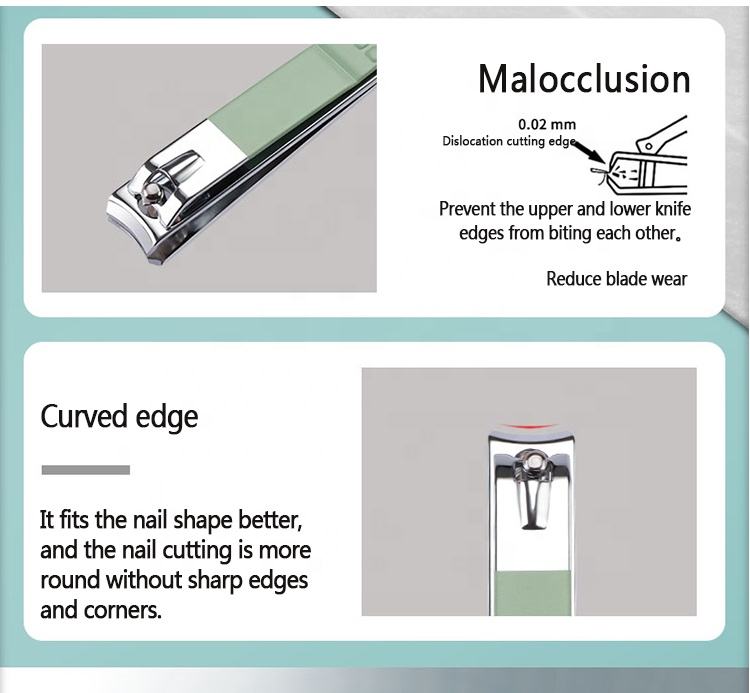 Malocclusion

0.02 mm
Dislocation cutting edge

Prevent the upper and lower knife edges from biting each other。

Reduce blade wear

Curved edge

It fits the nail shape better, and the nail cutting is more round without sharp edges and corners.